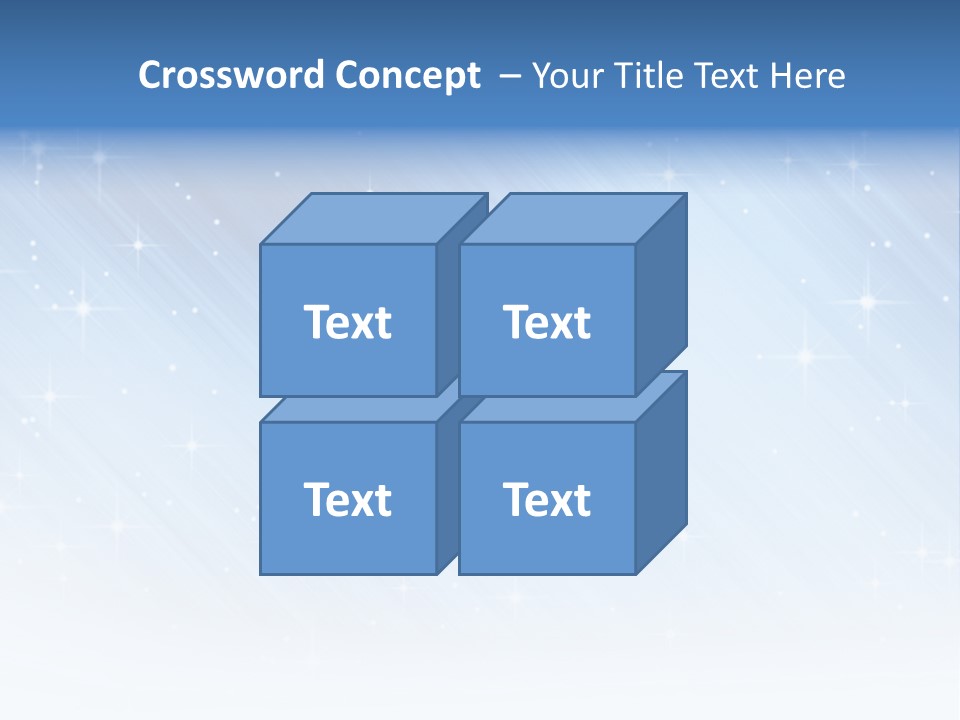 Crossword Concept – Your Title Text Here

Text

Text

Text

Text